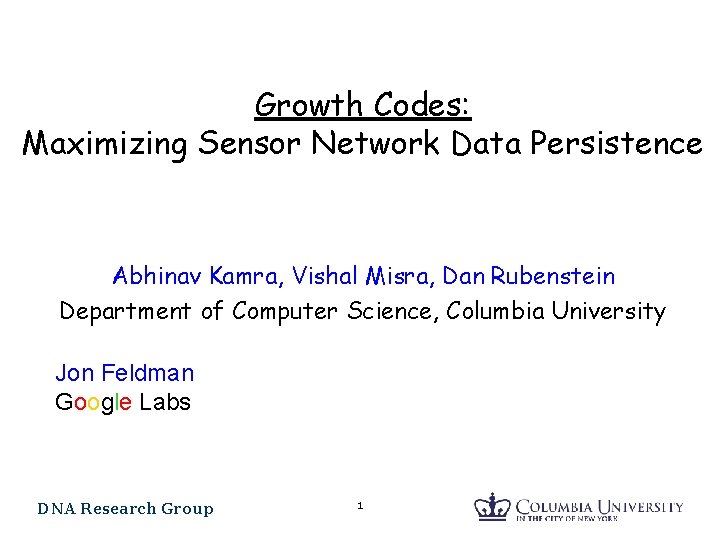 Growth Codes:
Maximizing Sensor Network Data Persistence

Abhinav Kamra, Vishal Misra, Dan Rubenstein
Department of Computer Science, Columbia University

Jon Feldman
Google Labs

DNA Research Group

1

COLUMBIA UNIVERSITY
IN THE CITY OF NEW YORK